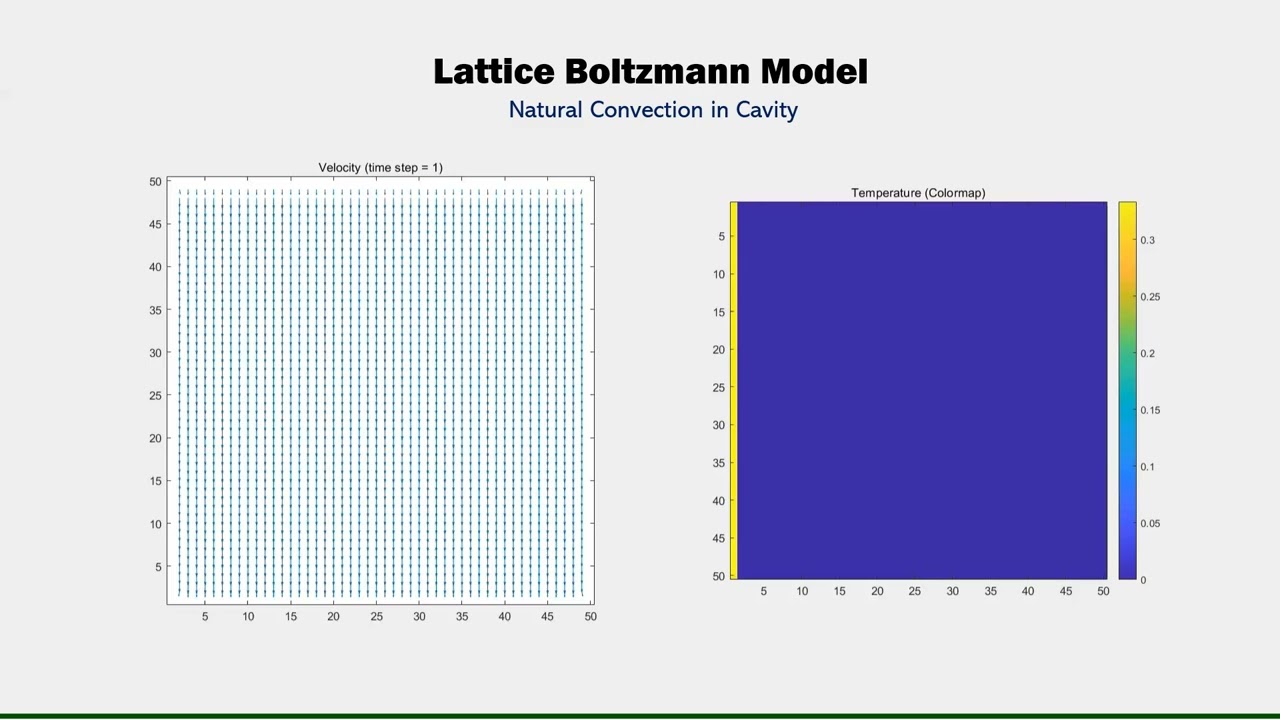 Lattice Boltzmann Model
Natural Convection in Cavity

Velocity (time step = 1)

50
45
40
35
30
25
20
15
10
5

5 10 15 20 25 30 35 40 45 50

Temperature (Colormap)

5
10
15
20
25
30
35
40
45
50

5 10 15 20 25 30 35 40 45 50

0.3
0.25
0.2
0.15
0.1
0.05
0